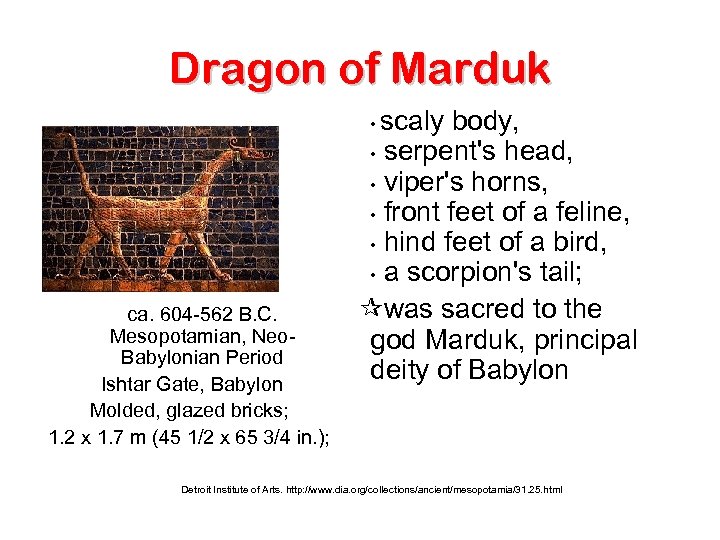 Dragon of Marduk

ca. 604-562 B.C.
Mesopotamian, Neo-Babylonian Period
Ishtar Gate, Babylon
Molded, glazed bricks;
1.2 x 1.7 m (45 1/2 x 65 3/4 in.);

• scaly body,
• serpent's head,
• viper's horns,
• front feet of a feline,
• hind feet of a bird,
• a scorpion's tail;
☆was sacred to the god Marduk, principal deity of Babylon

Detroit Institute of Arts. http://www.dia.org/collections/ancient/mesopotamia/31.25.html